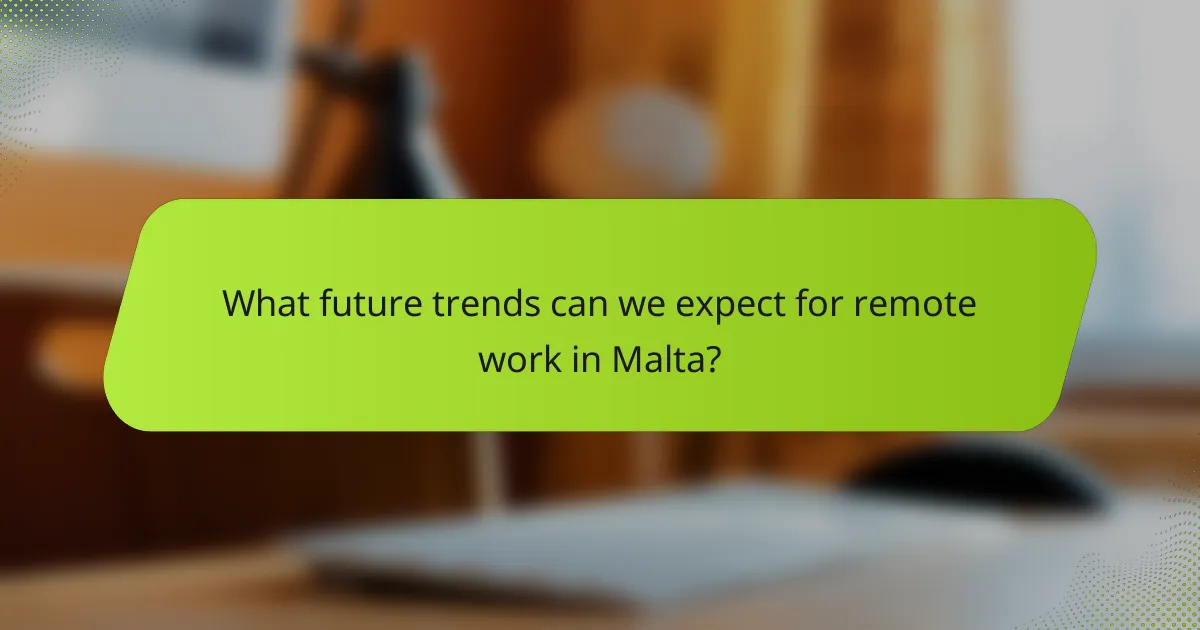 What future trends can we expect for remote work in Malta?